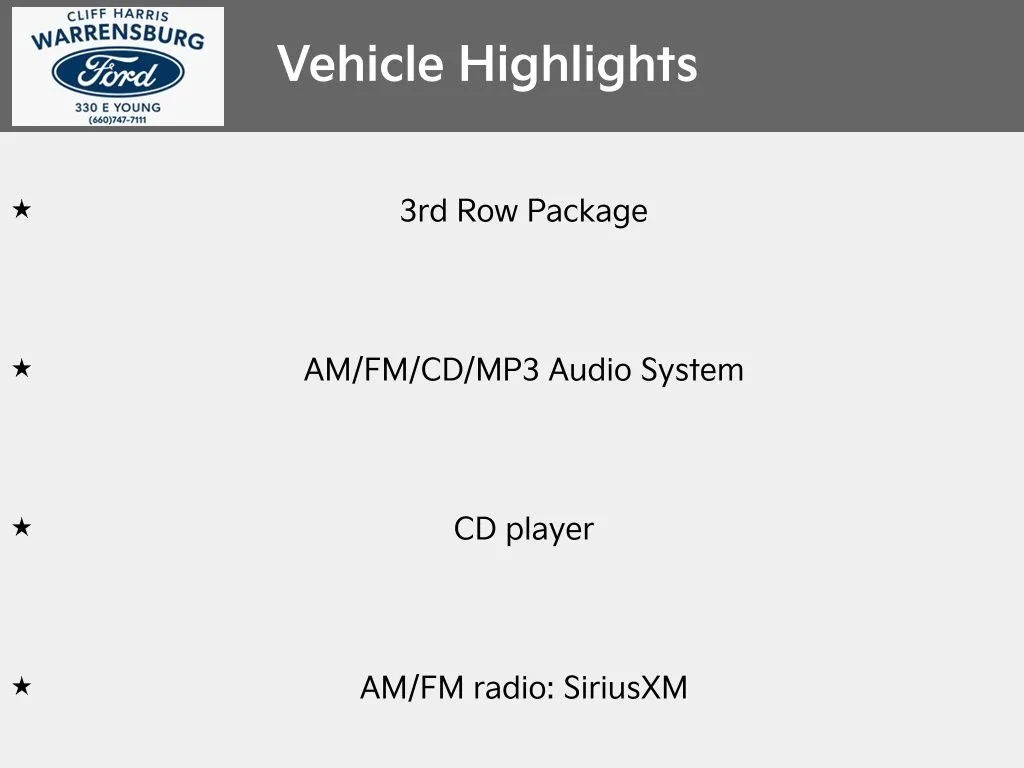 CLIFF HARRIS
WARRENSBURG
Ford
330 E YOUNG
(660)747-7111

Vehicle Highlights

★ 3rd Row Package

★ AM/FM/CD/MP3 Audio System

★ CD player

★ AM/FM radio: SiriusXM